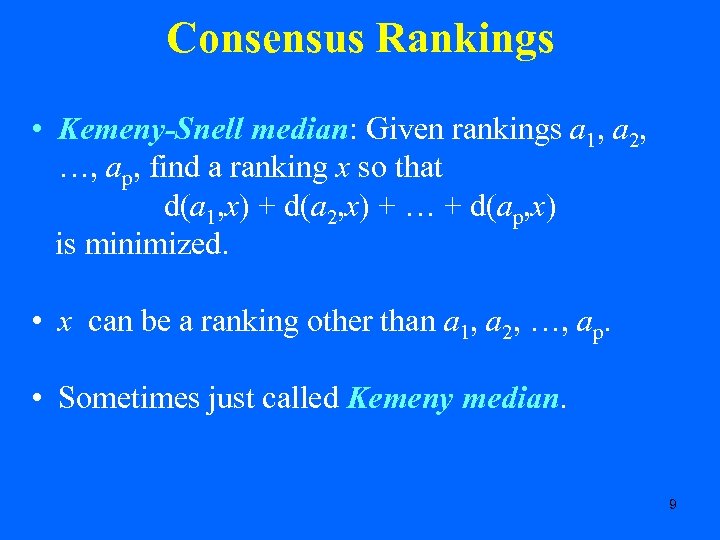 Consensus Rankings

• Kemeny-Snell median: Given rankings $a_1$, $a_2$, …, $a_p$, find a ranking $x$ so that
$d(a_1,x) + d(a_2,x) + … + d(a_p,x)$
is minimized.

• $x$ can be a ranking other than $a_1$, $a_2$, …, $a_p$.

• Sometimes just called Kemeny median.

9